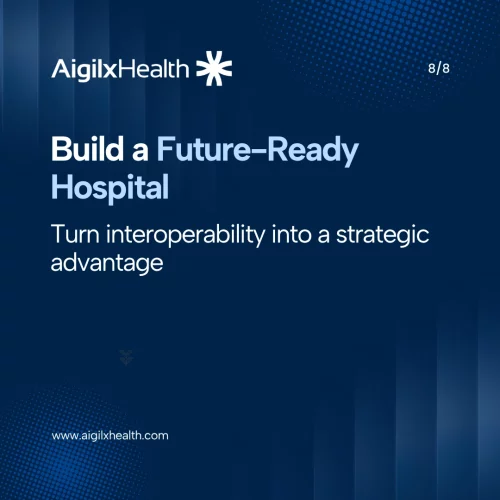 AigilxHealth

8/8

Build a Future-Ready Hospital

Turn interoperability into a strategic advantage

www.aigilxhealth.com